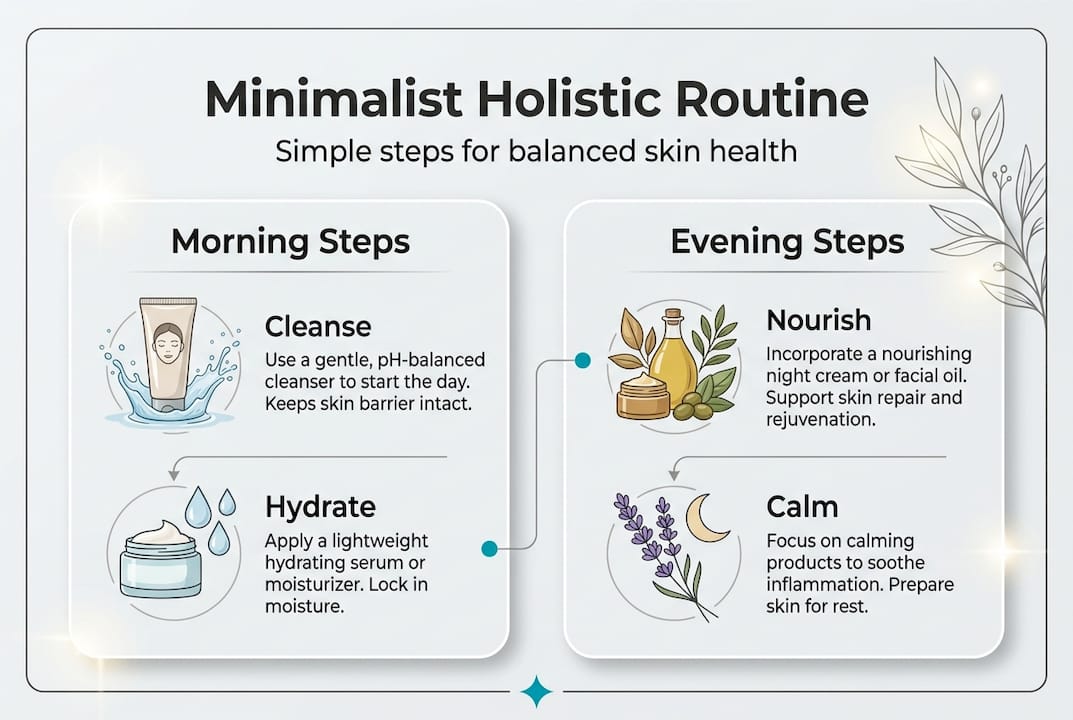 Minimalist Holistic Routine

Simple steps for balanced skin health

Morning Steps

Cleanse

Use a gentle, pH-balanced cleanser to start the day. Keeps skin barrier intact.

Hydrate

Apply a lightweight hydrating serum or moisturizer. Lock in moisture.

Evening Steps

Nourish

Incorporate a nourishing night cream or facial oil. Support skin repair and rejuvenation.

Calm

Focus on calming products to soothe inflammation. Prepare skin for rest.